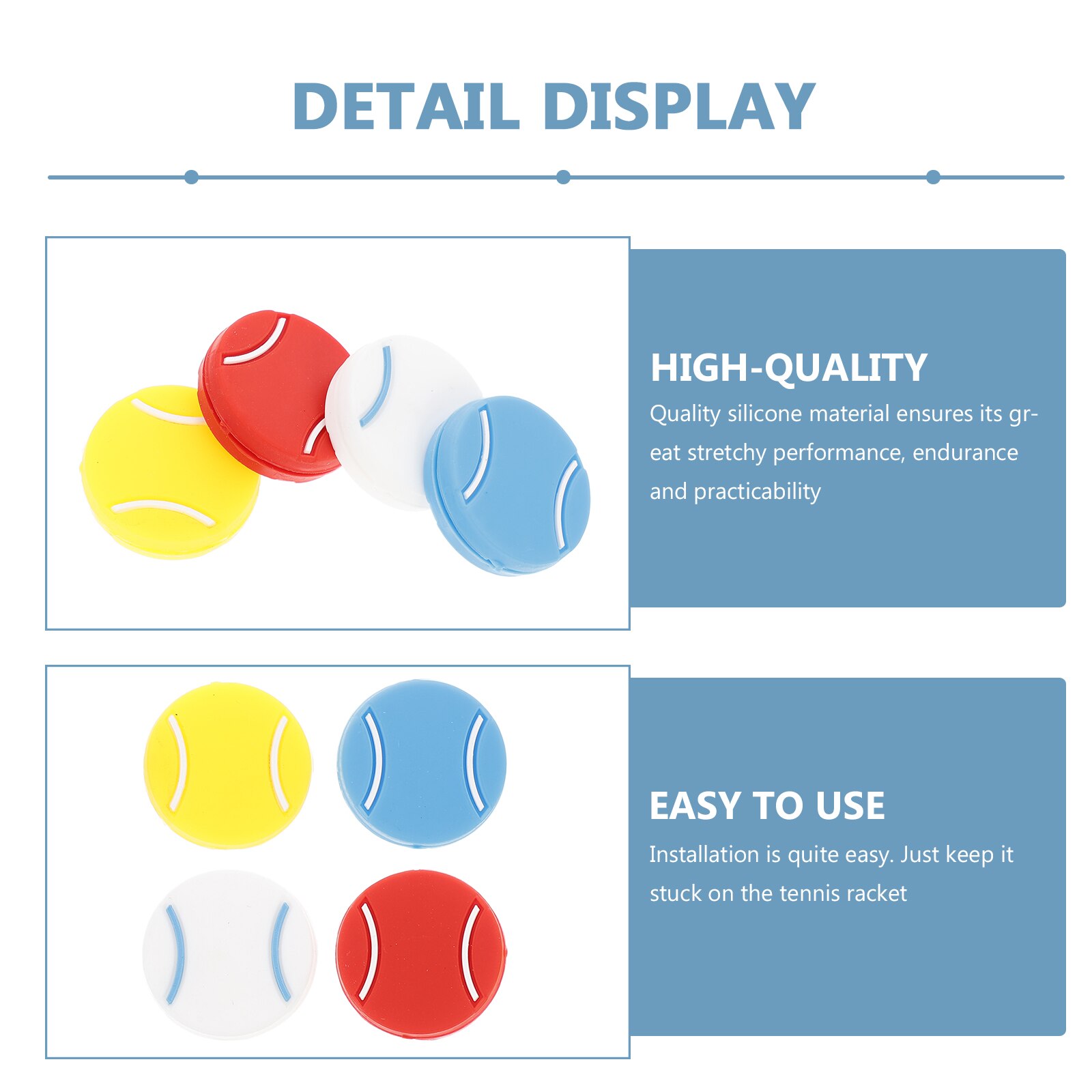 DETAIL DISPLAY

HIGH-QUALITY

Quality silicone material ensures its great stretchy performance, endurance and practicability

EASY TO USE

Installation is quite easy. Just keep it stuck on the tennis racket